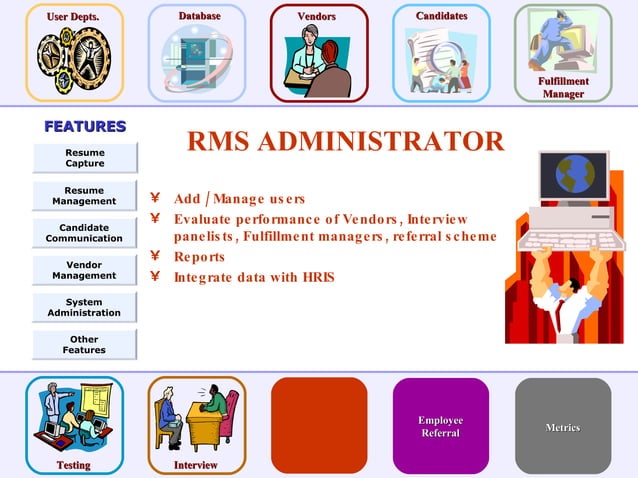 User Depts.

Database

Vendors

Candidates

Fulfillment Manager

FEATURES

Resume Capture

Resume Management

Candidate Communication

Vendor Management

System Administration

Other Features

RMS ADMINISTRATOR

¥ Add / Manage users
¥ Evaluate performance of Vendors, Interview panelists, Fulfillment managers, referral scheme
¥ Reports
¥ Integrate data with HRIS

Testing

Interview

Employee Referral

Metrics